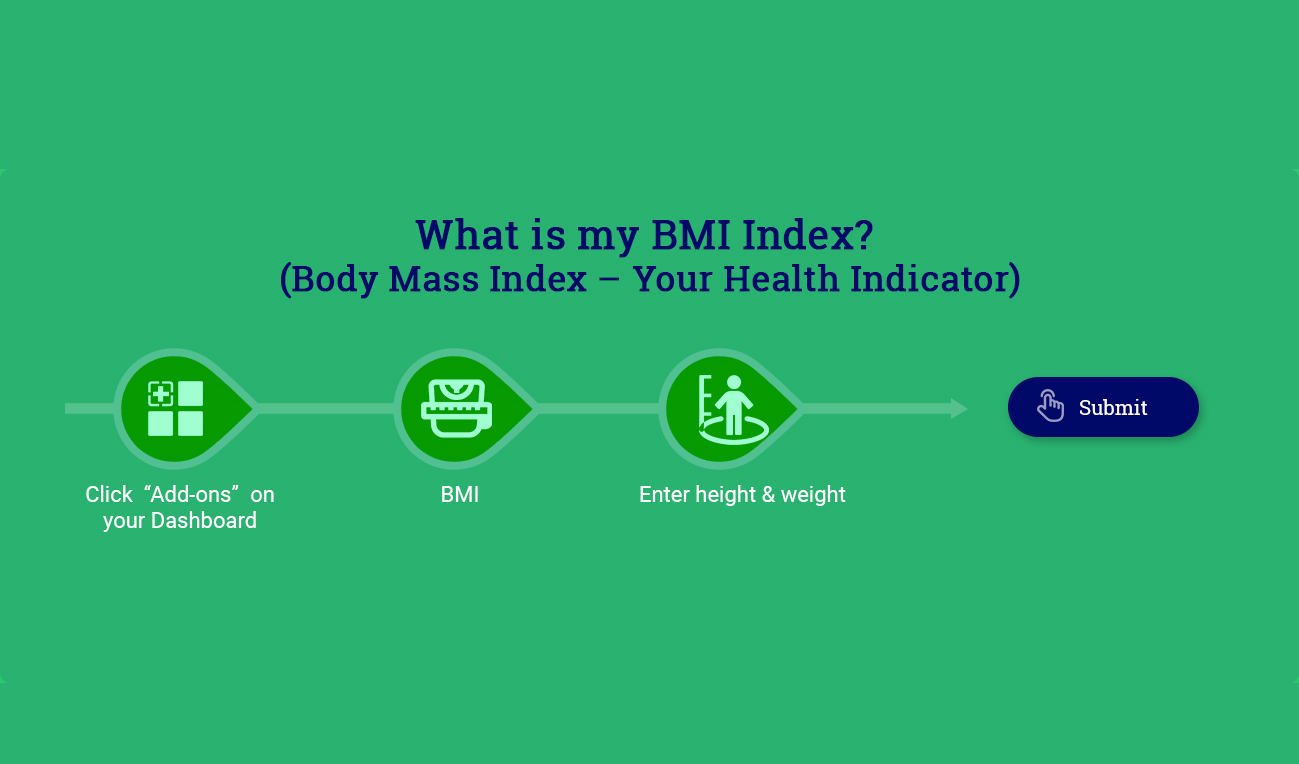 What is my BMI Index?
(Body Mass Index – Your Health Indicator)

Click “Add-ons” on your Dashboard

BMI

Enter height & weight

Submit